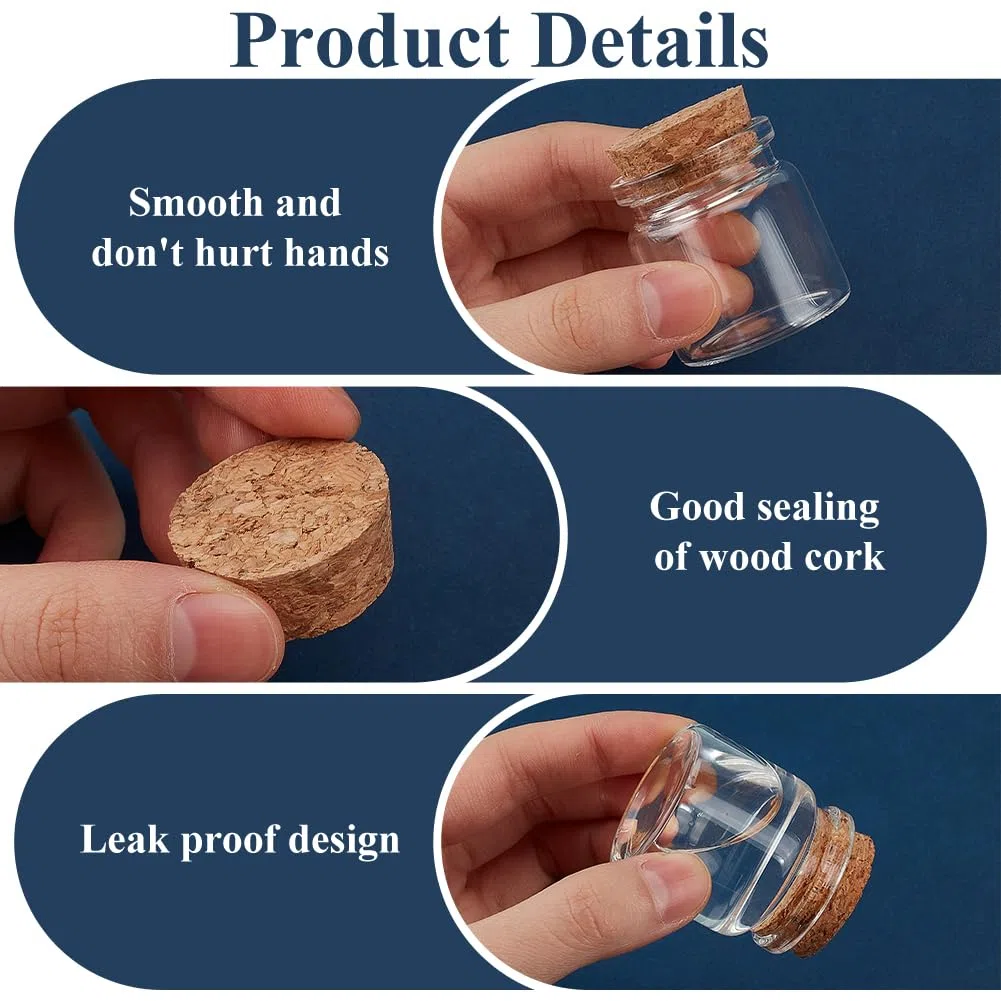 Product Details

Smooth and don't hurt hands

Good sealing of wood cork

Leak proof design